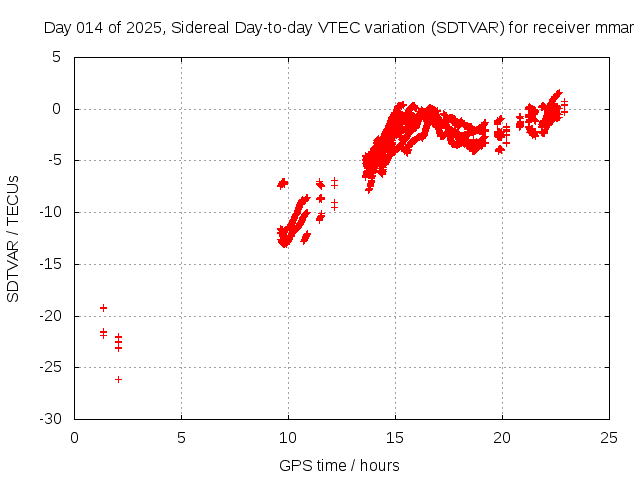 Day 014 of 2025, Sidereal Day-to-day VTEC variation (SDTVAR) for receiver mmar

SDTVAR / TECUs

5
0
-5
-10
-15
-20
-25
-30

0
5
10
15
20
25

GPS time / hours